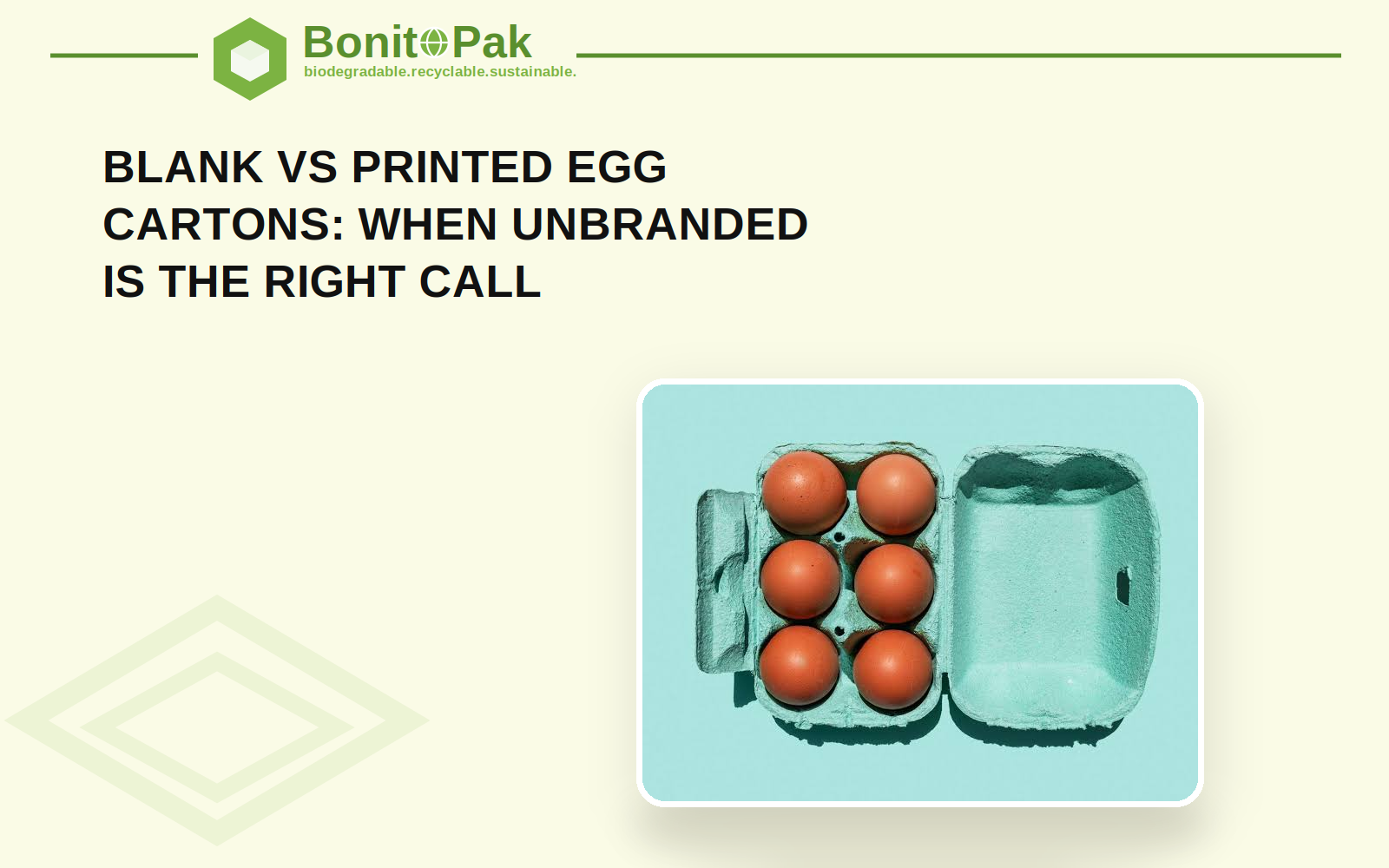 BonitoPak
biodegradable.recyclable.sustainable.

BLANK VS PRINTED EGG CARTONS: WHEN UNBRANDED IS THE RIGHT CALL